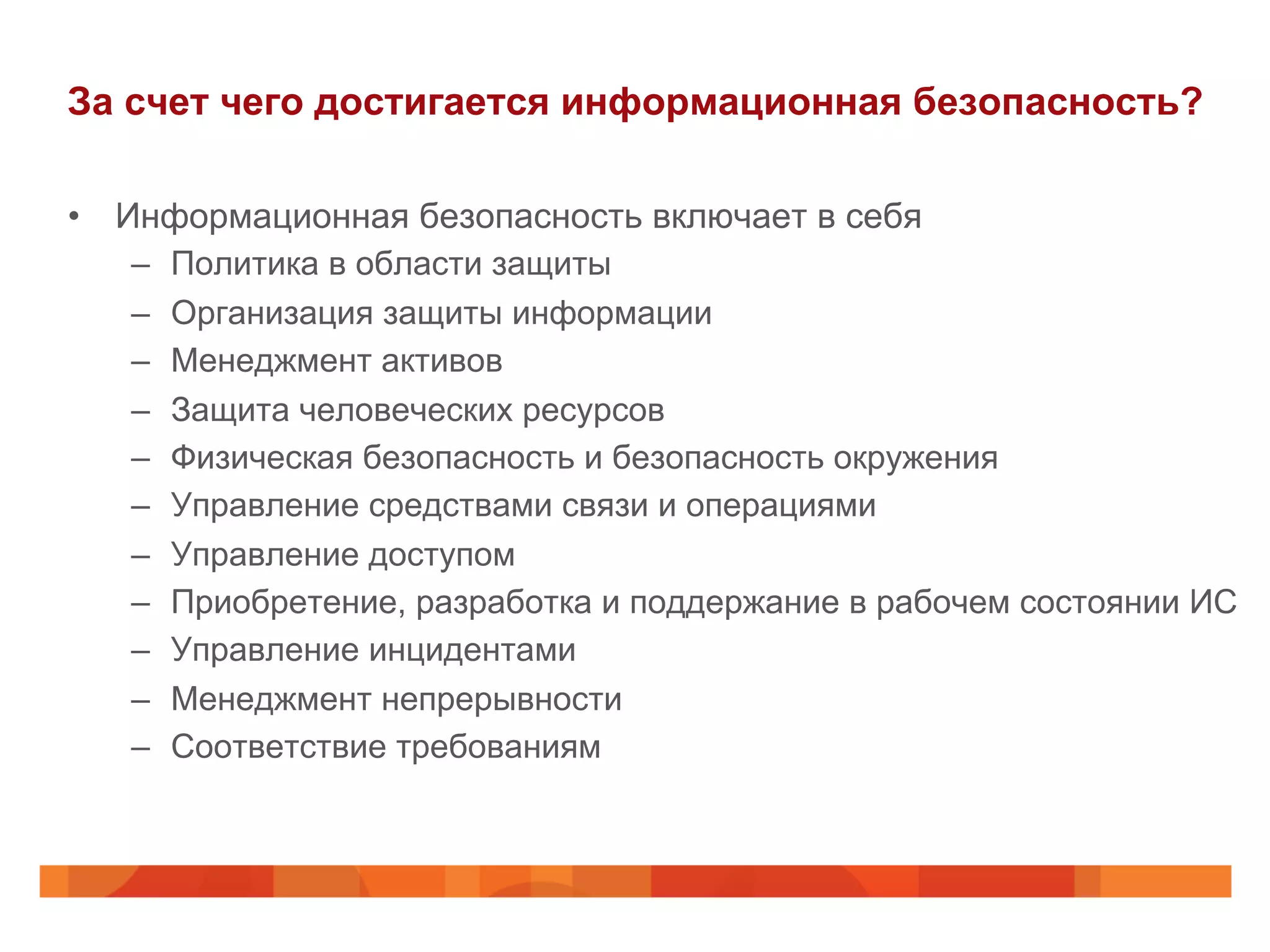 За счет чего достигается информационная безопасность?

• Информационная безопасность включает в себя
  – Политика в области защиты
  – Организация защиты информации
  – Менеджмент активов
  – Защита человеческих ресурсов
  – Физическая безопасность и безопасность окружения
  – Управление средствами связи и операциями
  – Управление доступом
  – Приобретение, разработка и поддержание в рабочем состоянии ИС
  – Управление инцидентами
  – Менеджмент непрерывности
  – Соответствие требованиям